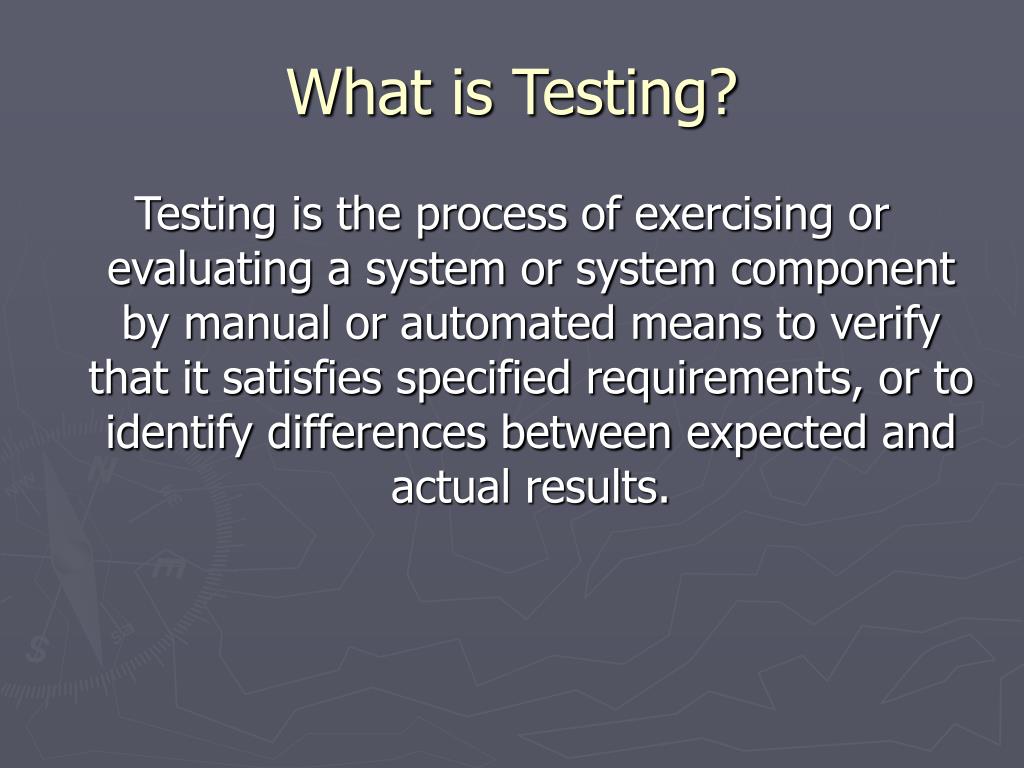 What is Testing?

Testing is the process of exercising or evaluating a system or system component by manual or automated means to verify that it satisfies specified requirements, or to identify differences between expected and actual results.